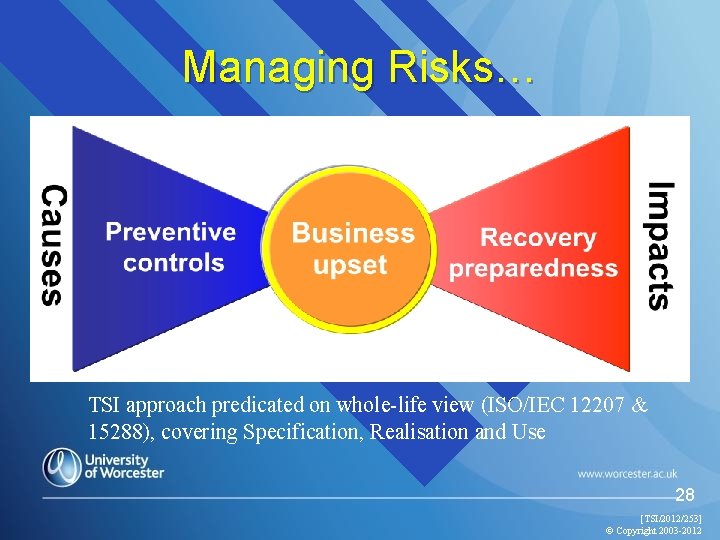 Managing Risks…

Causes

Preventive controls

Business upset

Recovery preparedness

Impacts

TSI approach predicated on whole-life view (ISO/IEC 12207 & 15288), covering Specification, Realisation and Use

University of Worcester

www.worcester.ac.uk

28

[TSI/2012/253]
© Copyright 2003-2012